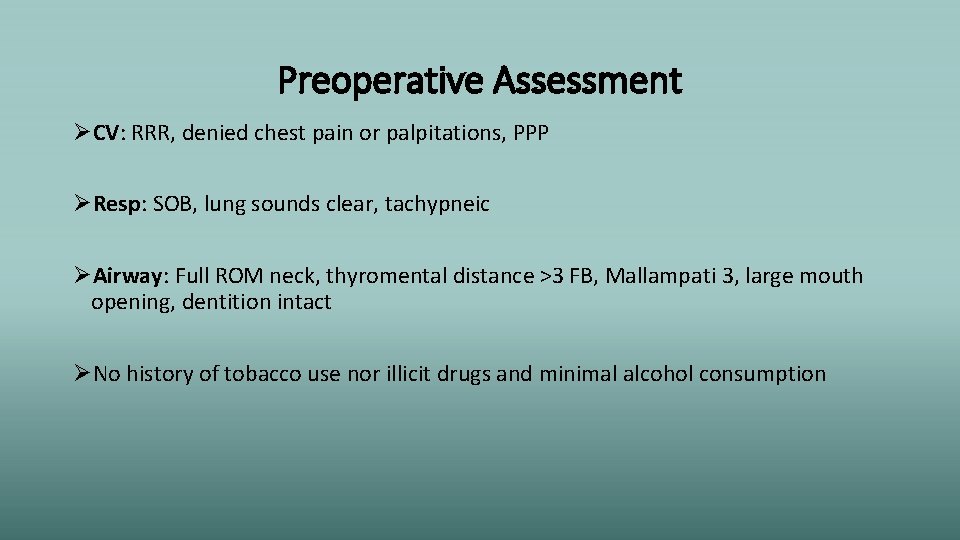 Preoperative Assessment

➢CV: RRR, denied chest pain or palpitations, PPP

➢Resp: SOB, lung sounds clear, tachypneic

➢Airway: Full ROM neck, thyromental distance >3 FB, Mallampati 3, large mouth opening, dentition intact

➢No history of tobacco use nor illicit drugs and minimal alcohol consumption